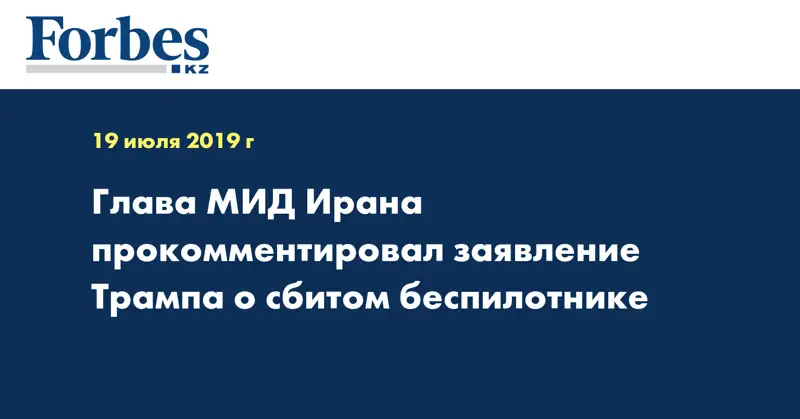 Forbes
KZ

19 июля 2019 г

Глава МИД Ирана прокомментировал заявление Трампа о сбитом беспилотнике